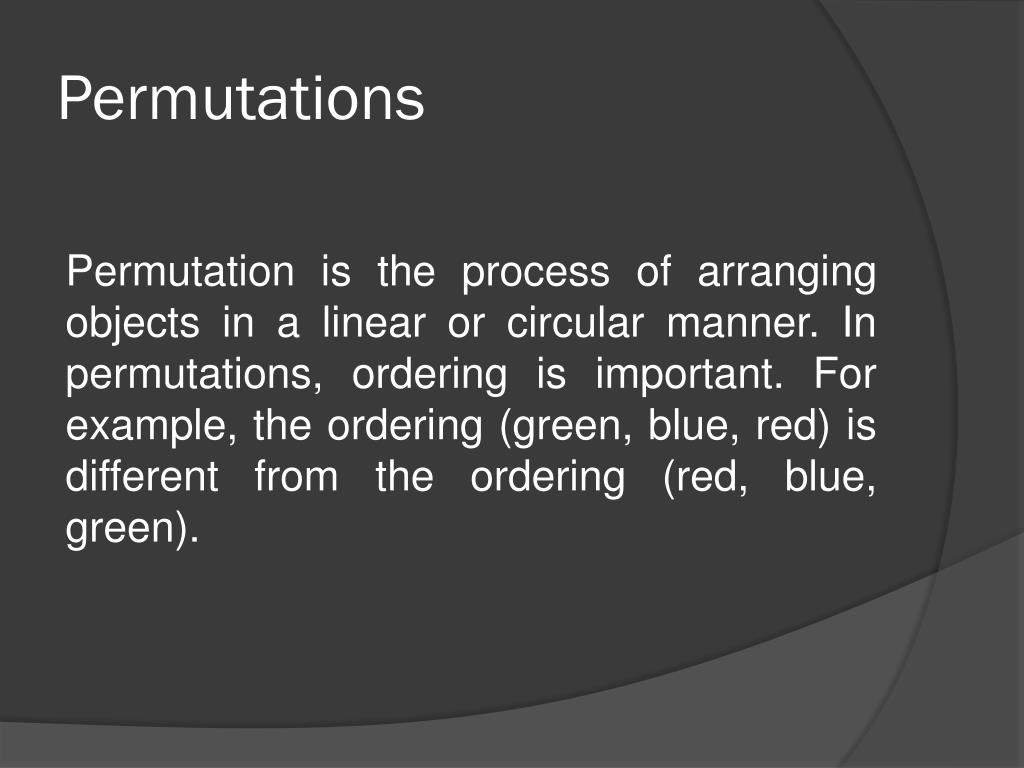 Permutations

Permutation is the process of arranging objects in a linear or circular manner. In permutations, ordering is important. For example, the ordering (green, blue, red) is different from the ordering (red, blue, green).